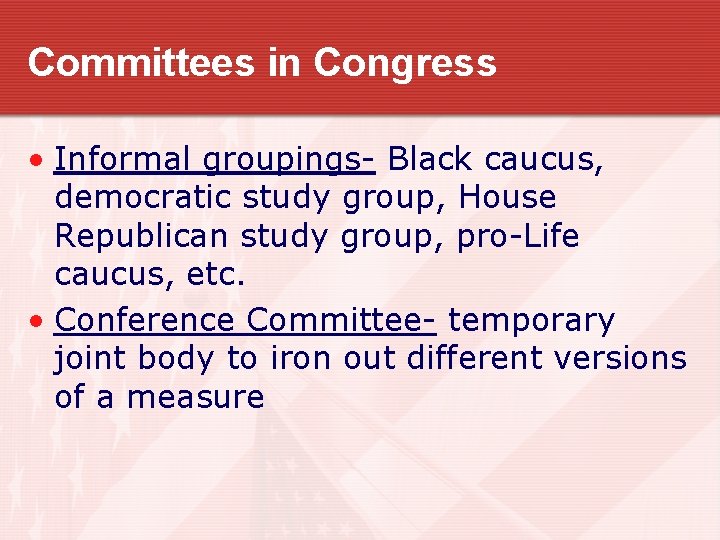 Committees in Congress

• Informal groupings- Black caucus, democratic study group, House Republican study group, pro-Life caucus, etc.

• Conference Committee- temporary joint body to iron out different versions of a measure